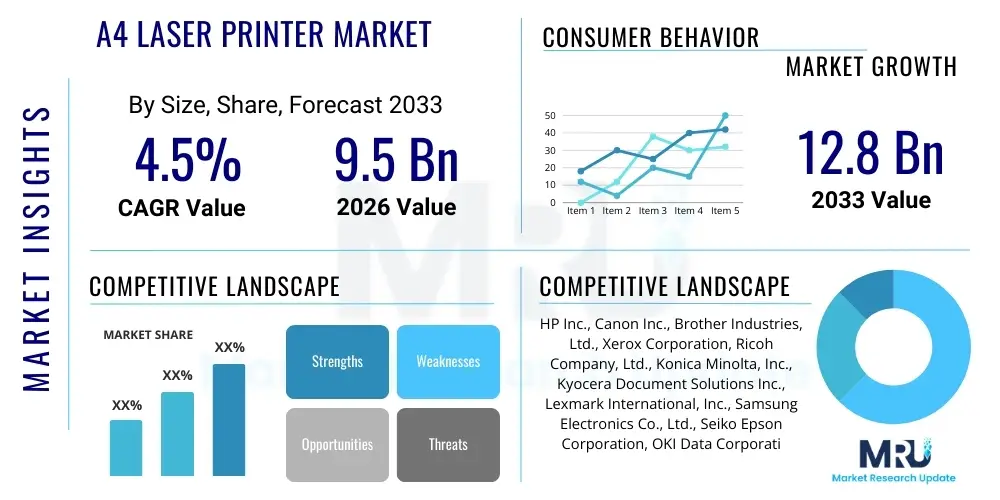 MARKET INSIGHTS

A4 LASER PRINTER MARKET

By Size, Share, Forecast 2033

4.5%
CAGR Value

9.5 Bn
2026 Value

CONSUMER BEHAVIOR

MARKET GROWTH

50
40
30
20
10
0
Item 1 Item 2 Item 3 Item 4 Item 5

12.8 Bn
2033 Value

COMPETITIVE LANDSCAPE

MARKET SHARE

XX%
XX%
XX%

Strengths
Weaknesses
Opportunities
Threats

COMPETITIVE LANDSCAPE

HP Inc., Canon Inc., Brother Industries, Ltd., Xerox Corporation, Ricoh Company, Ltd., Konica Minolta, Inc., Kyocera Document Solutions Inc., Lexmark International, Inc., Samsung Electronics Co., Ltd., Seiko Epson Corporation, OKI Data Corporati

MRU
Market Research Update